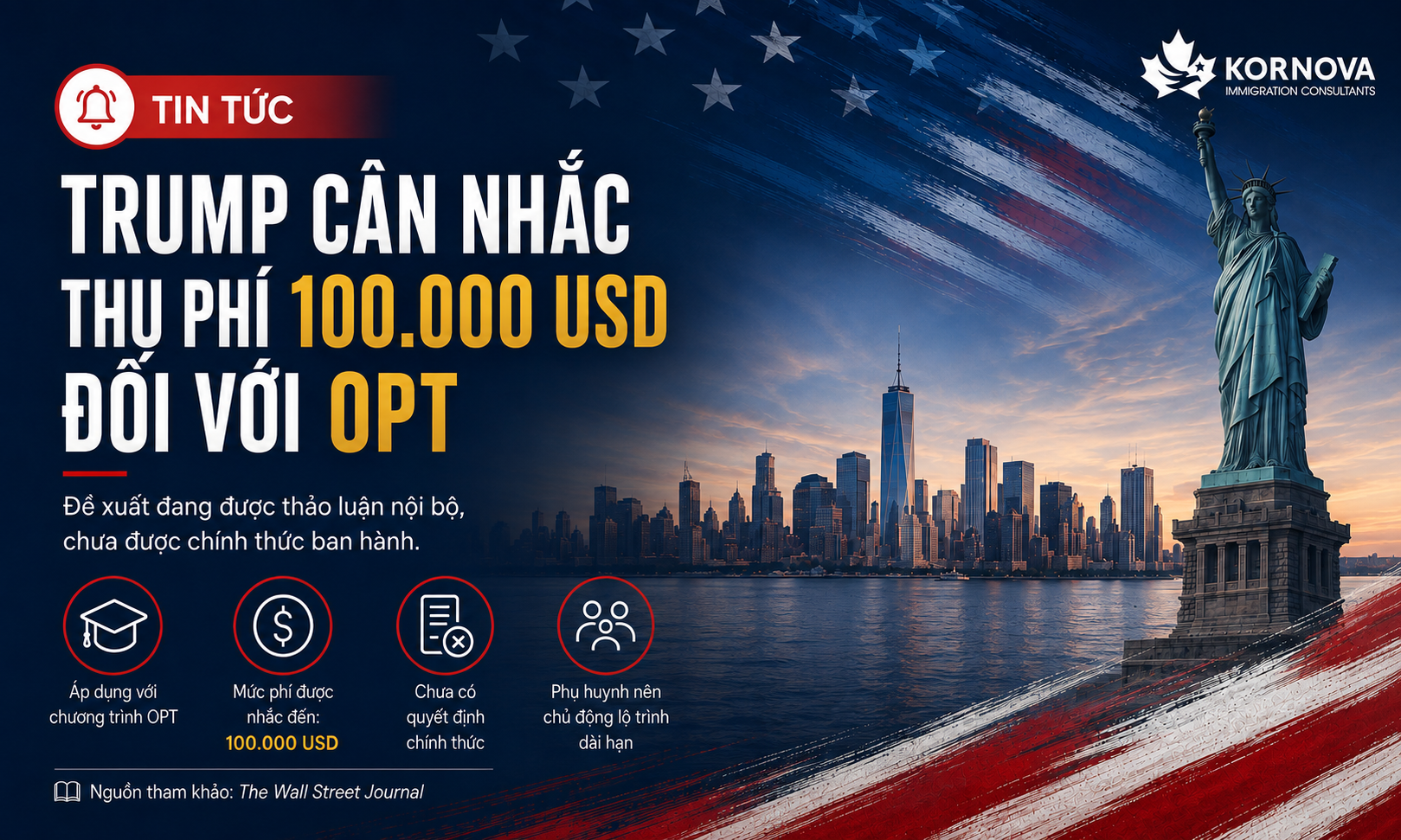 KORNOVA
IMMIGRATION CONSULTANTS

TIN TỨC

TRUMP CÂN NHẮC THU PHÍ 100.000 USD ĐỐI VỚI OPT

Đề xuất đang được thảo luận nội bộ, chưa được chính thức ban hành.

Áp dụng với chương trình OPT

Mức phí được nhắc đến: 100.000 USD

Chưa có quyết định chính thức

Phụ huynh nên chủ động lộ trình dài hạn

Nguồn tham khảo: The Wall Street Journal